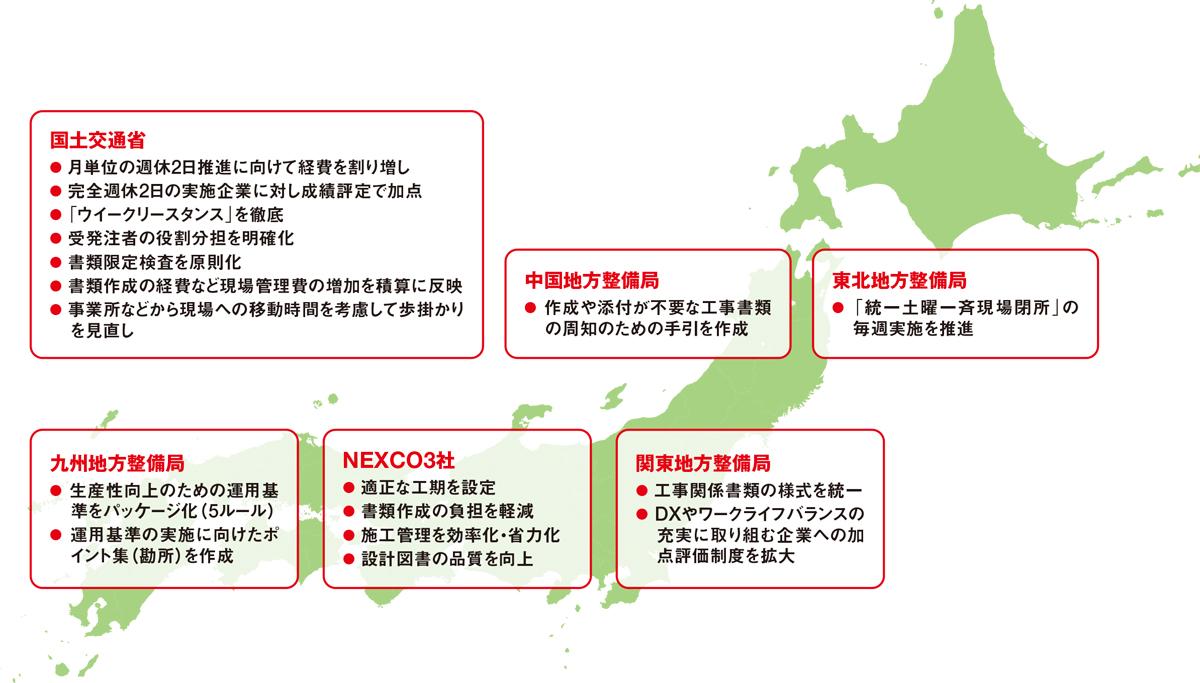 国土交通省
● 月単位の週休2日推進に向けて経費を割り増し
● 完全週休2日の実施企業に対し成績評定で加点
● 「ウイークリースタンス」を徹底
● 受発注者の役割分担を明確化
● 書類限定検査を原則化
● 書類作成の経費など現場管理費の増加を積算に反映
● 事業所などから現場への移動時間を考慮して歩掛かりを見直し

中国地方整備局
● 作成や添付が不要な工事書類の周知のための手引を作成

東北地方整備局
● 「統一土曜一斉現場閉所」の毎週実施を推進

九州地方整備局
● 生産性向上のための運用基準をパッケージ化（5ルール）
● 運用基準の実施に向けたポイント集（勘所）を作成

NEXCO3社
● 適正な工期を設定
● 書類作成の負担を軽減
● 施工管理を効率化・省力化
● 設計図書の品質を向上

関東地方整備局
● 工事関係書類の様式を統一
● DXやワークライフバランスの充実に取り組む企業への加点評価制度を拡大